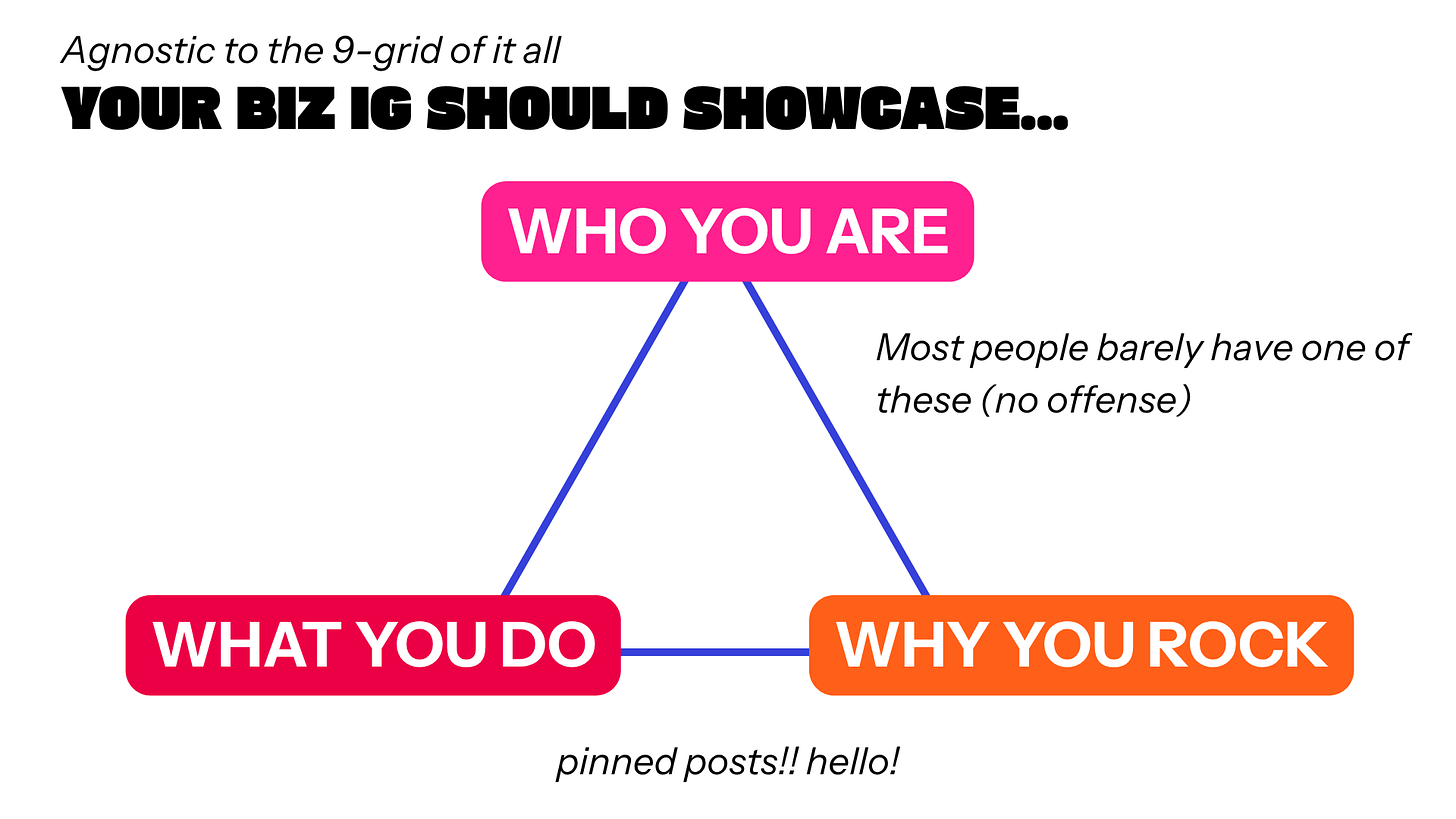 Agnostic to the 9-grid of it all

YOUR BIZ IG SHOULD SHOWCASE...

WHO YOU ARE

Most people barely have one of these (no offense)

WHAT YOU DO

WHY YOU ROCK

pinned posts!! hello!